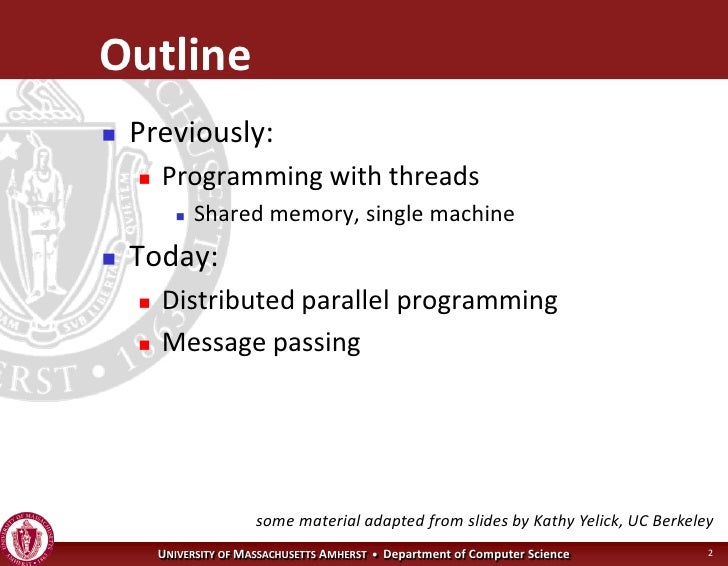 Outline

Previously:

Programming with threads

Shared memory, single machine

Today:

Distributed parallel programming

Message passing

some material adapted from slides by Kathy Yelick, UC Berkeley

UNIVERSITY OF MASSACHUSETTS AMHERST • Department of Computer Science

2